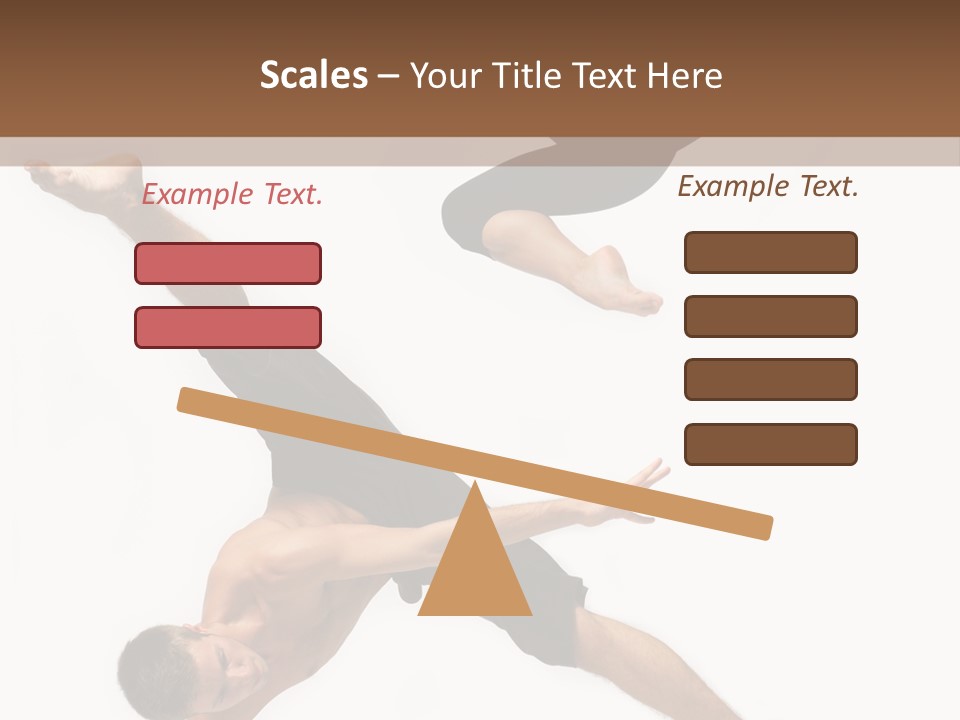 Scales – Your Title Text Here

Example Text.

Example Text.